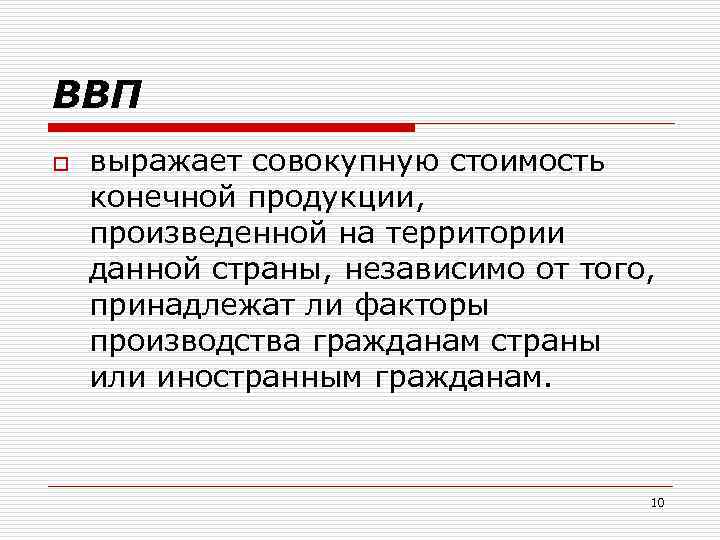 ВВП

выражает совокупную стоимость конечной продукции, произведенной на территории данной страны, независимо от того, принадлежат ли факторы производства гражданам страны или иностранным гражданам.

10